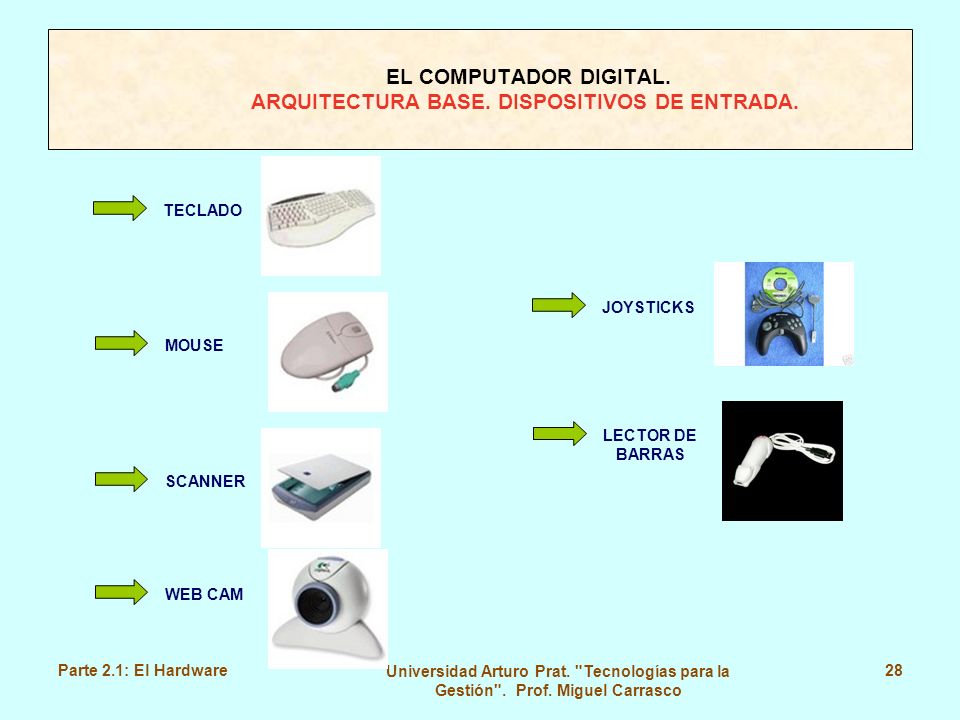 EL COMPUTADOR DIGITAL.
ARQUITECTURA BASE. DISPOSITIVOS DE ENTRADA.

TECLADO

MOUSE

SCANNER

WEB CAM

JOYSTICKS

LECTOR DE BARRAS

Parte 2.1: El Hardware

Universidad Arturo Prat. "Tecnologías para la Gestión". Prof. Miguel Carrasco

28